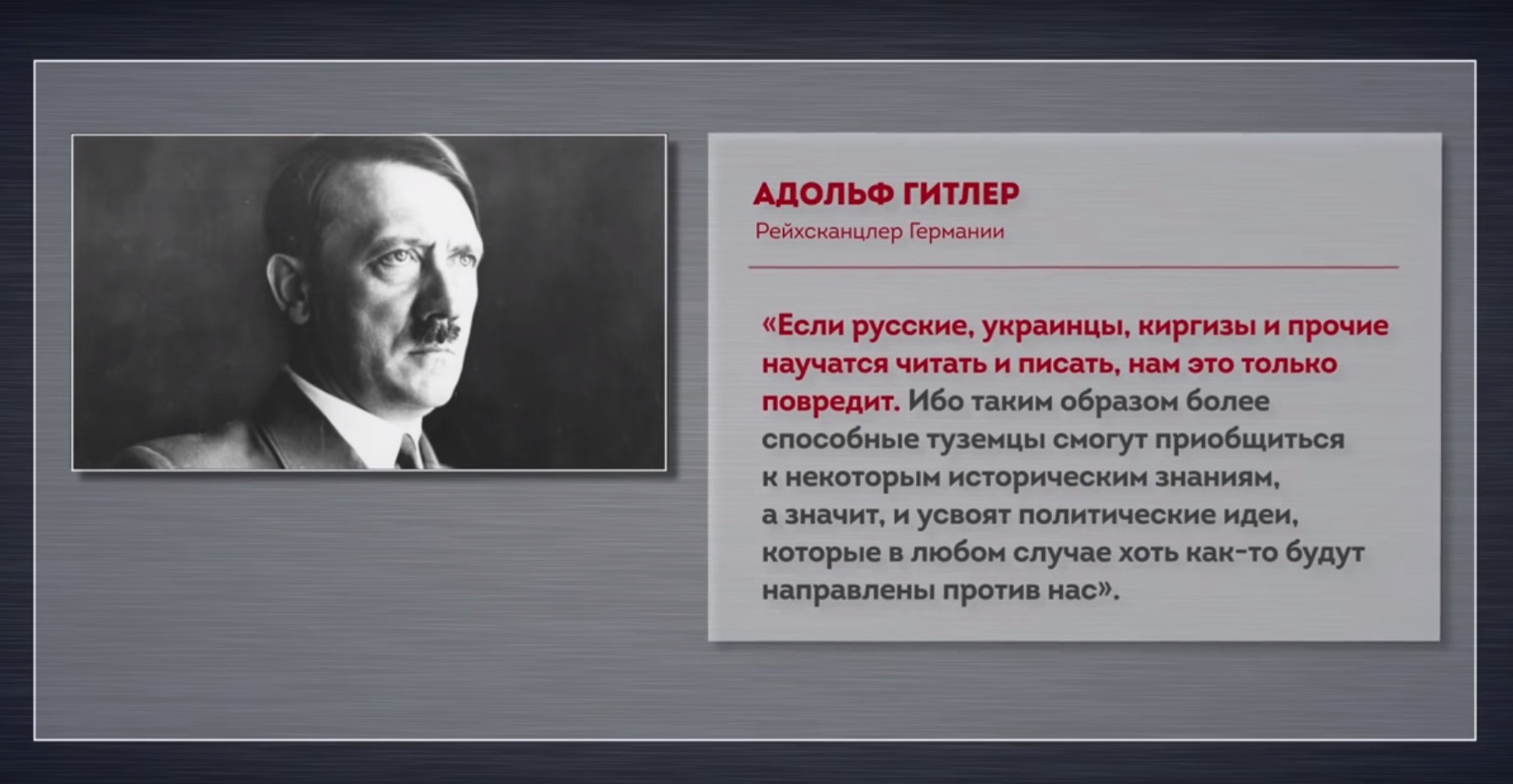 АДОЛЬФ ГИТЛЕР
Рейхсканцлер Германии

«Если русские, украинцы, киргизы и прочие научатся читать и писать, нам это только повредит. Ибо таким образом более способные туземцы смогут приобщиться к некоторым историческим знаниям, а значит, и усвоят политические идеи, которые в любом случае хоть как-то будут направлены против нас».